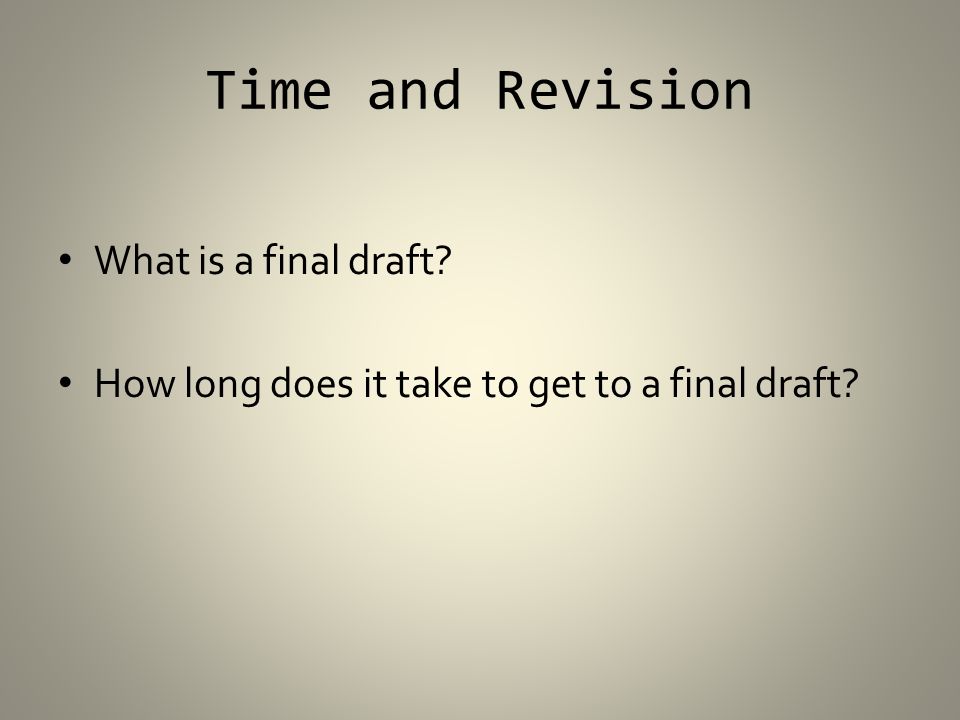 Time and Revision

• What is a final draft?

• How long does it take to get to a final draft?